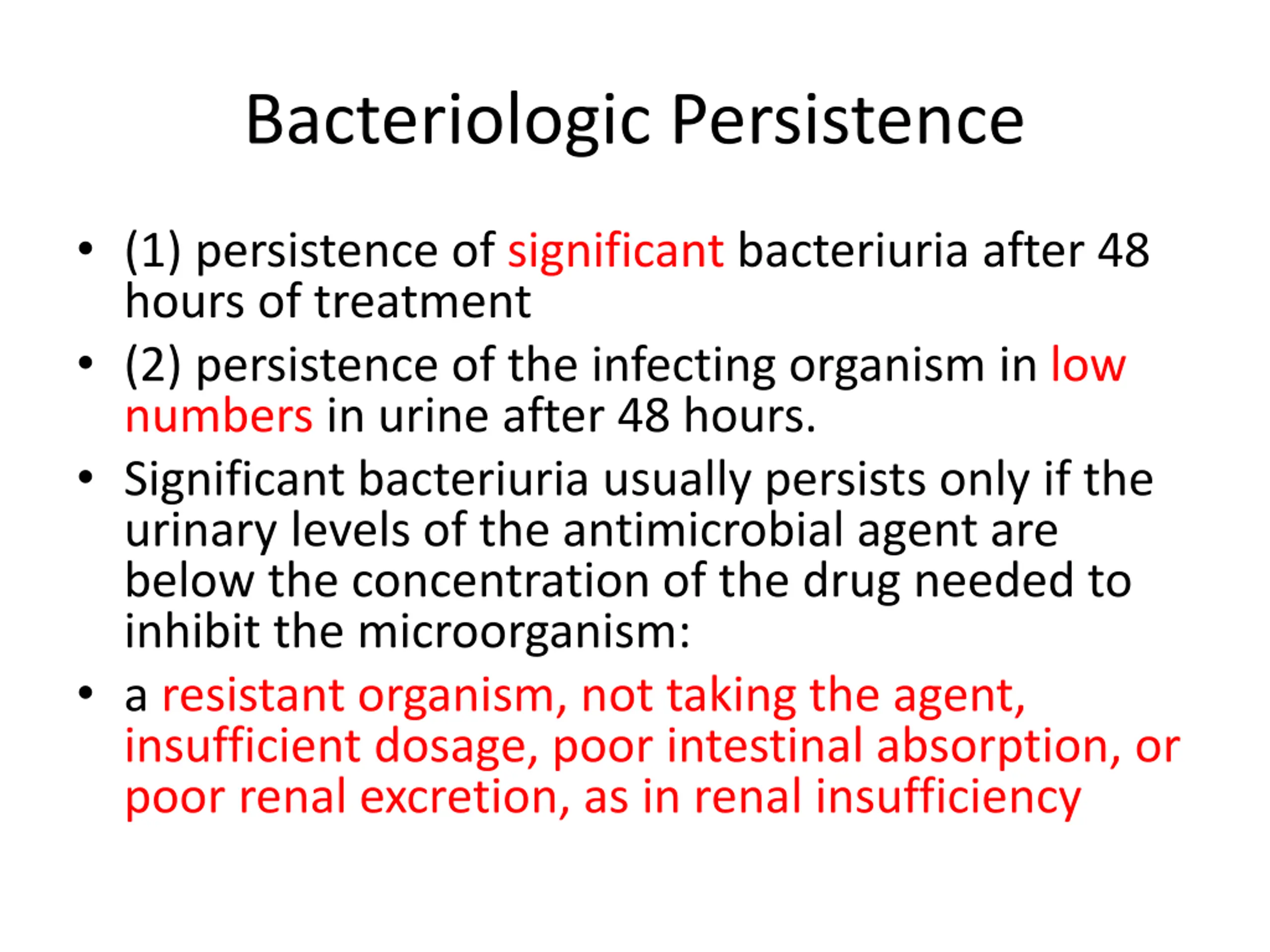 Bacteriologic Persistence

• (1) persistence of significant bacteriuria after 48 hours of treatment

• (2) persistence of the infecting organism in low numbers in urine after 48 hours.

• Significant bacteriuria usually persists only if the urinary levels of the antimicrobial agent are below the concentration of the drug needed to inhibit the microorganism:

• a resistant organism, not taking the agent, insufficient dosage, poor intestinal absorption, or poor renal excretion, as in renal insufficiency